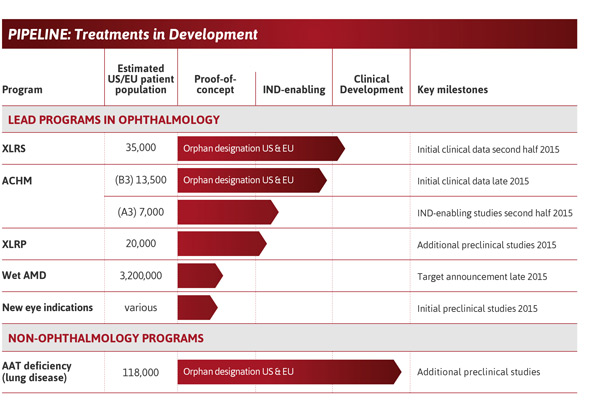 PIPELINE: Treatments in Development

| Program | Estimated US/EU patient population | Proof-of-concept | IND-enabling | Clinical Development | Key milestones |
|---|---|---|---|---|---|
| LEAD PROGRAMS IN OPHTHALMOLOGY | | | | | |
| XLRS | 35,000 | Orphan designation US & EU | | | Initial clinical data second half 2015 |
| ACHM | (B3) 13,500 | Orphan designation US & EU | | | Initial clinical data late 2015 |
| | (A3) 7,000 | | | | IND-enabling studies second half 2015 |
| XLRP | 20,000 | | | | Additional preclinical studies 2015 |
| Wet AMD | 3,200,000 | | | | Target announcement late 2015 |
| New eye indications | various | | | | Initial preclinical studies 2015 |
| NON-OPHTHALMOLOGY PROGRAMS | | | | | |
| AAT deficiency (lung disease) | 118,000 | Orphan designation US & EU | | | Additional preclinical studies |